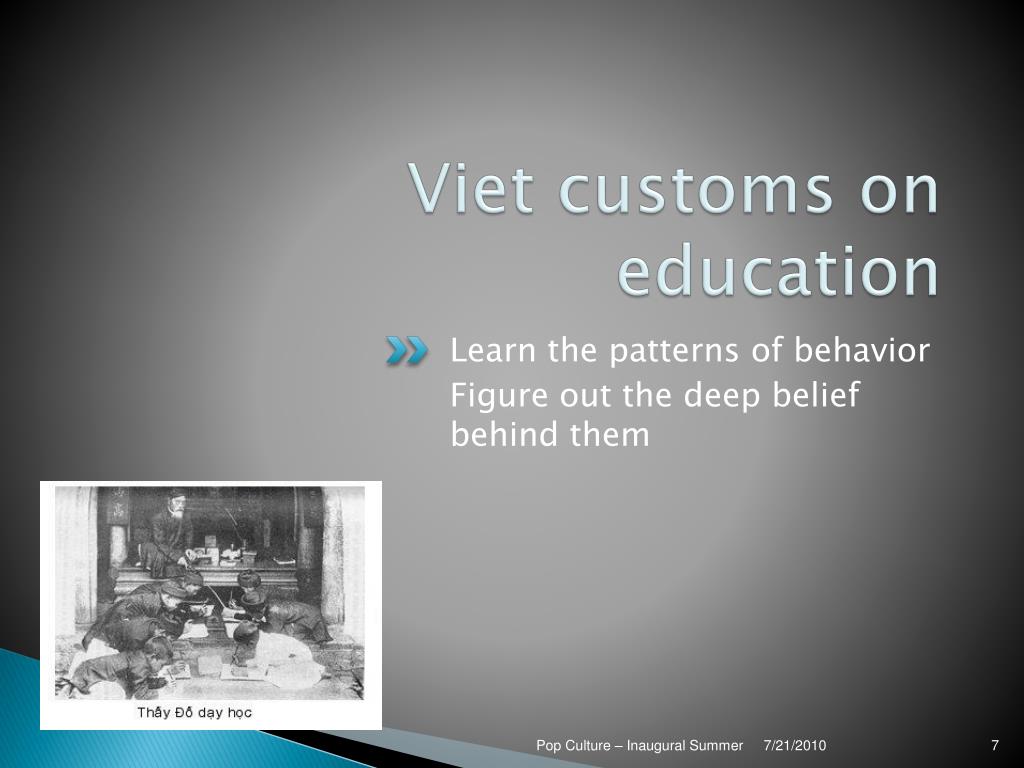 Viet customs on education

Learn the patterns of behavior

Figure out the deep belief behind them

Thầy Đồ dạy học

Pop Culture – Inaugural Summer 7/21/2010 7